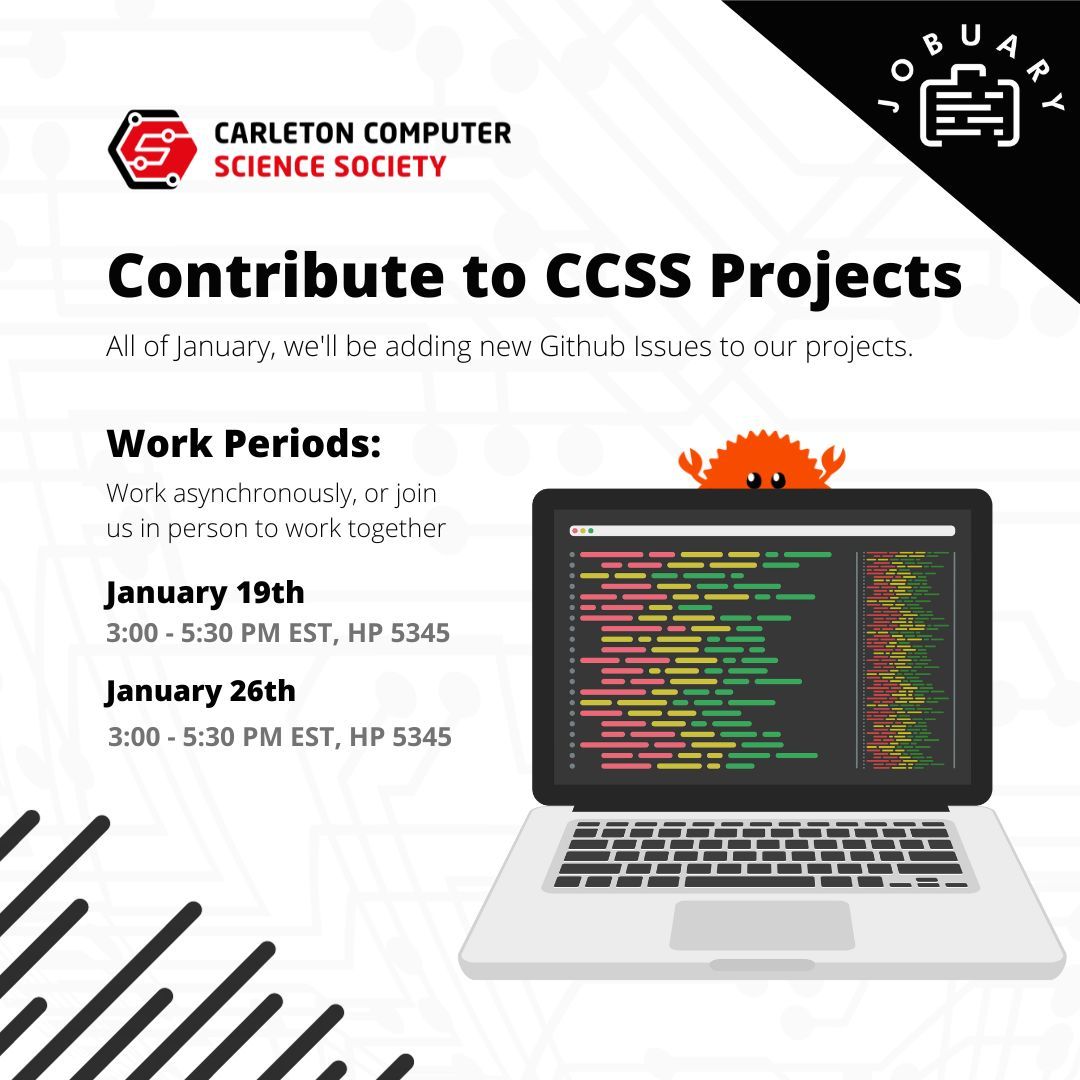 JOBUARY

CARLETON COMPUTER SCIENCE SOCIETY

Contribute to CCSS Projects

All of January, we'll be adding new Github Issues to our projects.

Work Periods:

Work asynchronously, or join us in person to work together

January 19th

3:00 - 5:30 PM EST, HP 5345

January 26th

3:00 - 5:30 PM EST, HP 5345